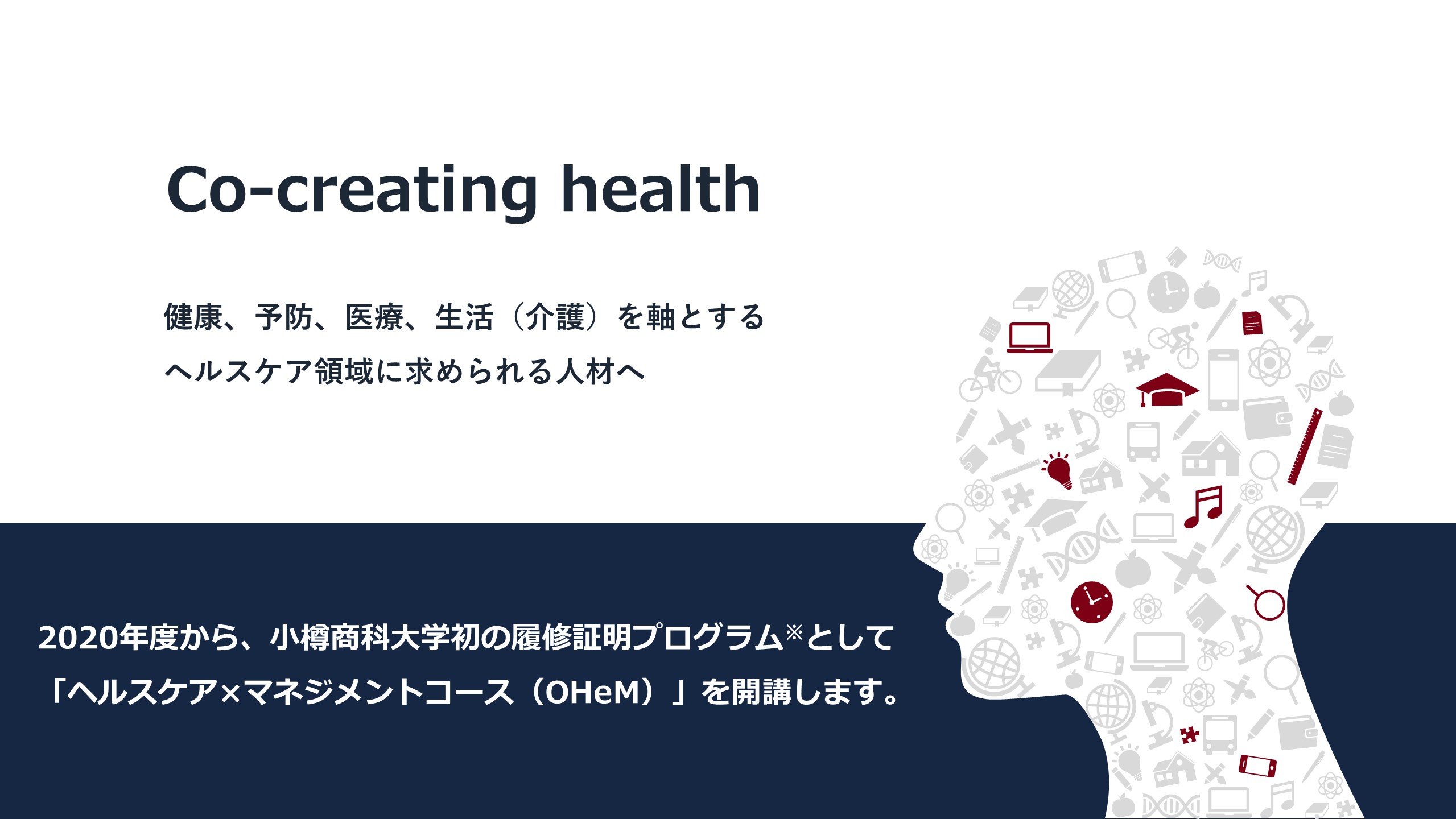 Co-creating health

健康、予防、医療、生活（介護）を軸とする
ヘルスケア領域に求められる人材へ

2020年度から、小樽商科大学初の履修証明プログラム※として
「ヘルスケア×マネジメントコース（OHeM）」を開講します。